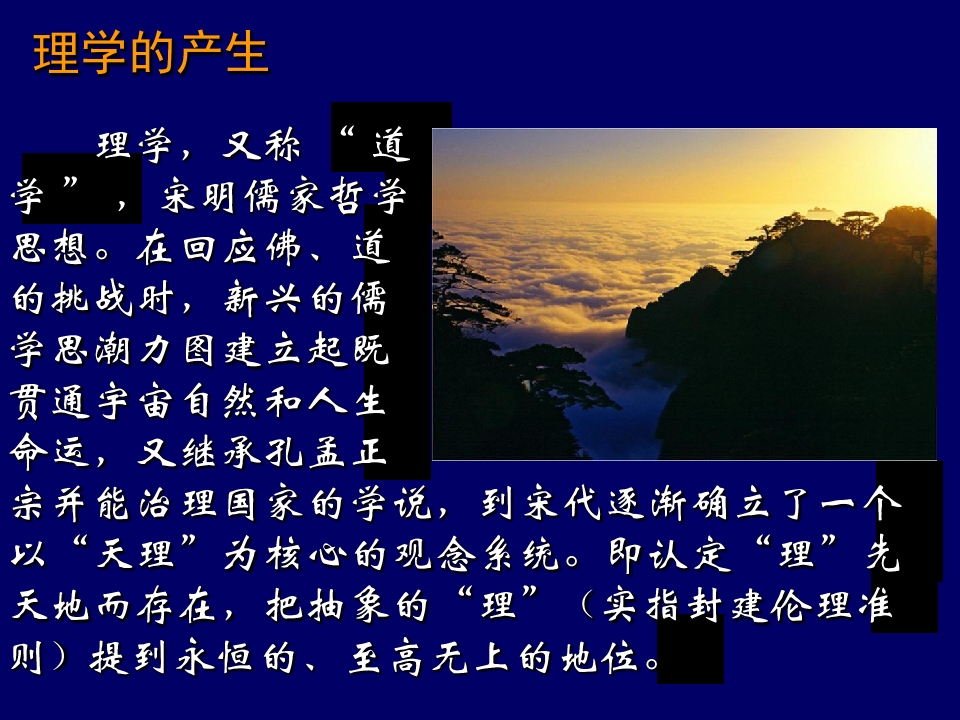 理学的产生

理学，又称“道学”，宋明儒家哲学思想。在回应佛、道的挑战时，新兴的儒学思潮力图建立起既贯通宇宙自然和人生命运，又继承孔孟正宗并能治理国家的学说，到宋代逐渐确立了一个以“天理”为核心的观念系统。即认定“理”先天地而存在，把抽象的“理”（实指封建伦理准则）提到永恒的、至高无上的地位。